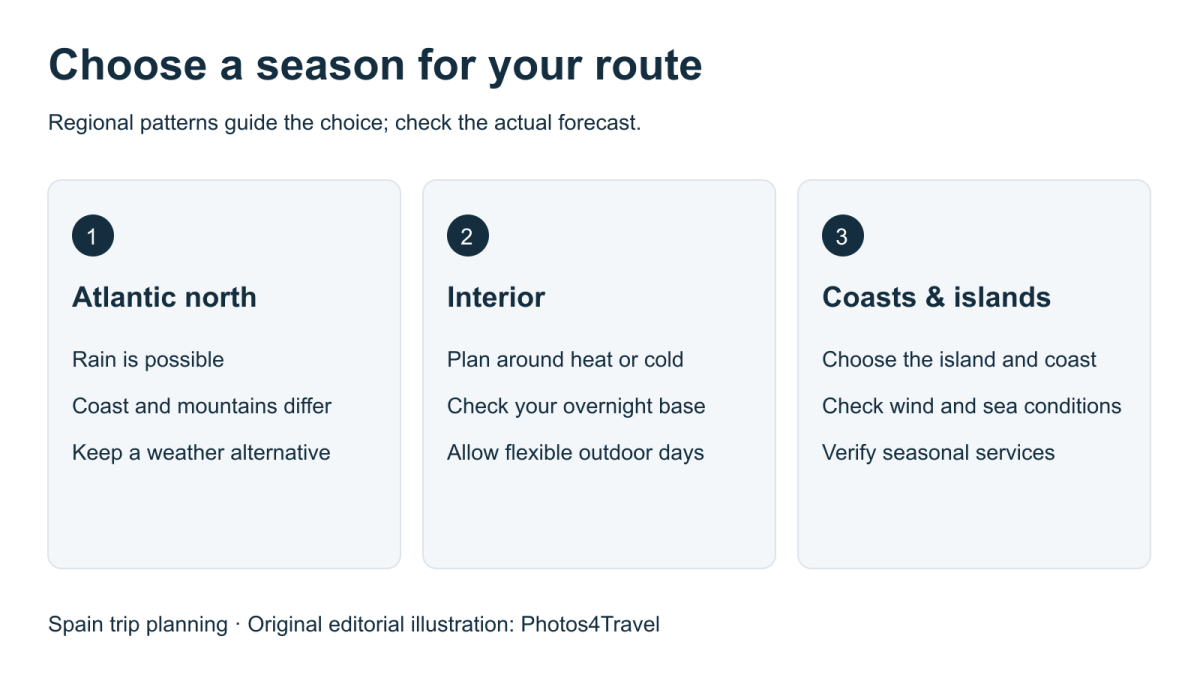 Choose a season for your route

Regional patterns guide the choice; check the actual forecast.

1

Atlantic north

Rain is possible

Coast and mountains differ

Keep a weather alternative

2

Interior

Plan around heat or cold

Check your overnight base

Allow flexible outdoor days

3

Coasts & islands

Choose the island and coast

Check wind and sea conditions

Verify seasonal services

Spain trip planning · Original editorial illustration: Photos4Travel